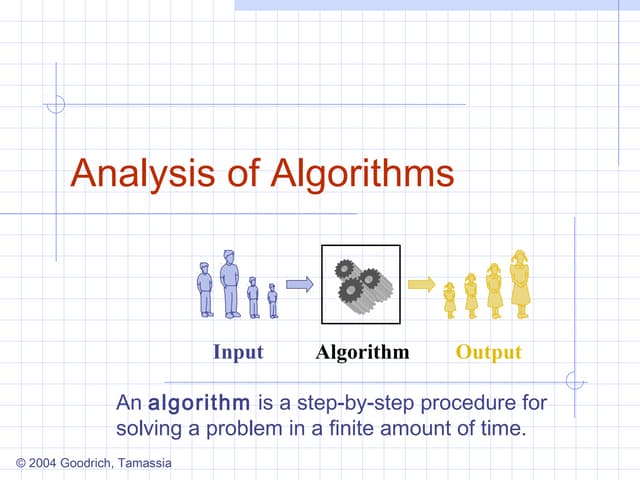 Analysis of Algorithms

Input Algorithm Output

An algorithm is a step-by-step procedure for solving a problem in a finite amount of time.

© 2004 Goodrich, Tamassia